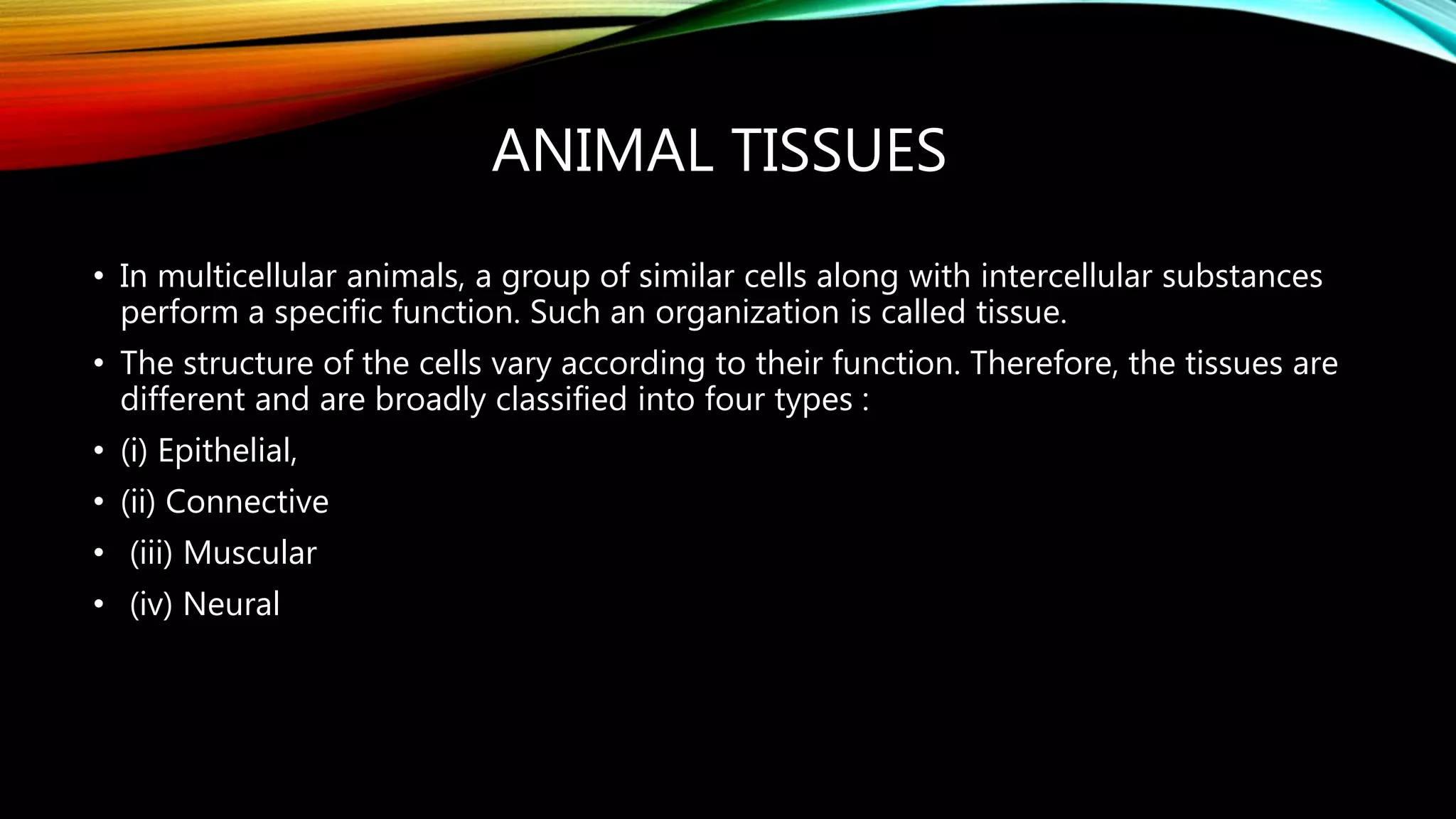 ANIMAL TISSUES

• In multicellular animals, a group of similar cells along with intercellular substances perform a specific function. Such an organization is called tissue.

• The structure of the cells vary according to their function. Therefore, the tissues are different and are broadly classified into four types :

• (i) Epithelial,

• (ii) Connective

• (iii) Muscular

• (iv) Neural